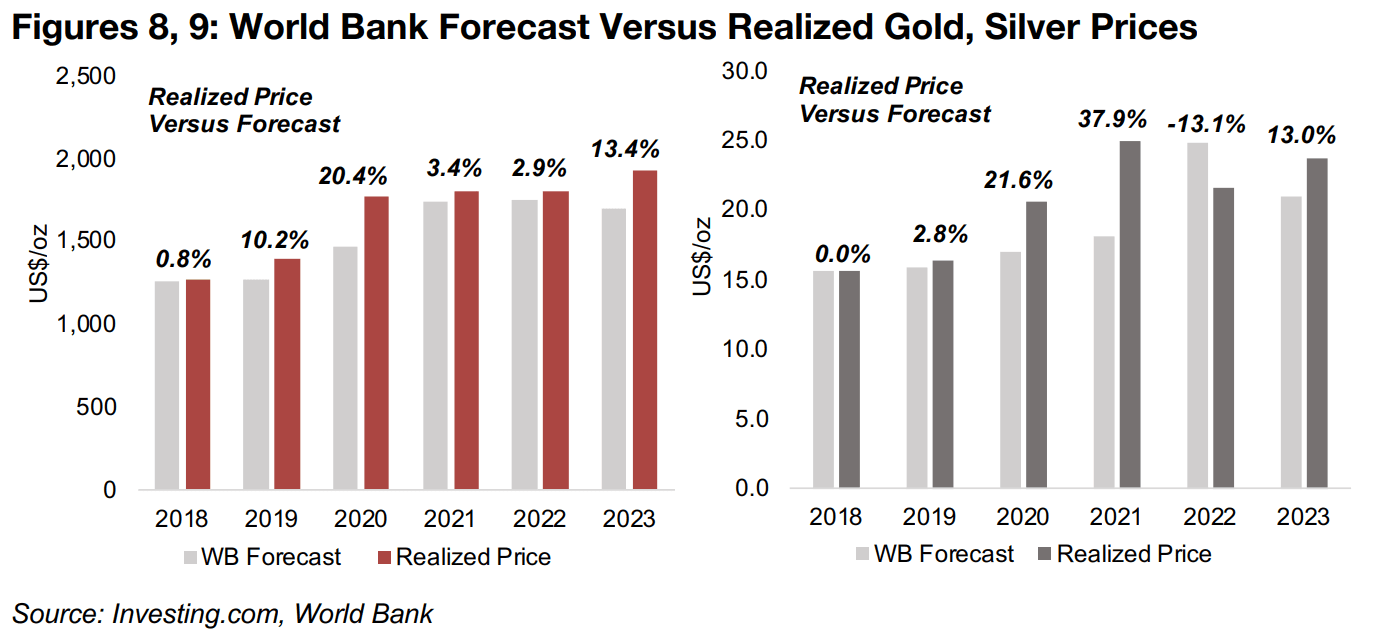 Figures 8, 9: World Bank Forecast Versus Realized Gold, Silver Prices

Realized Price Versus Forecast

2,500
2,000
1,500
1,000
500
0

US$/oz

0.8%
10.2%
20.4%
3.4%
2.9%
13.4%

2018 2019 2020 2021 2022 2023

WB Forecast
Realized Price

Realized Price Versus Forecast

30.0
25.0
20.0
15.0
10.0
5.0
0.0

US$/oz

0.0%
2.8%
21.6%
37.9%
-13.1%
13.0%

2018 2019 2020 2021 2022 2023

WB Forecast
Realized Price

Source: Investing.com, World Bank